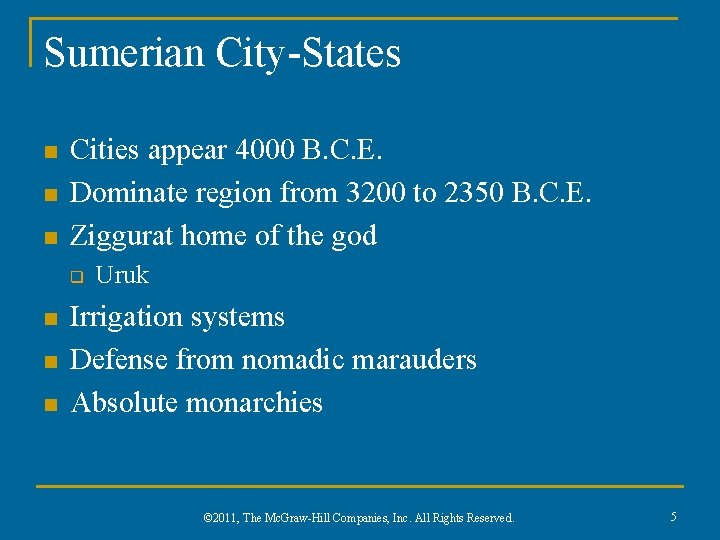 Sumerian City-States

- Cities appear 4000 B.C.E.
- Dominate region from 3200 to 2350 B.C.E.
- Ziggurat home of the god
  - Uruk
- Irrigation systems
- Defense from nomadic marauders
- Absolute monarchies

©2011, The McGraw-Hill Companies, Inc. All Rights Reserved.

5